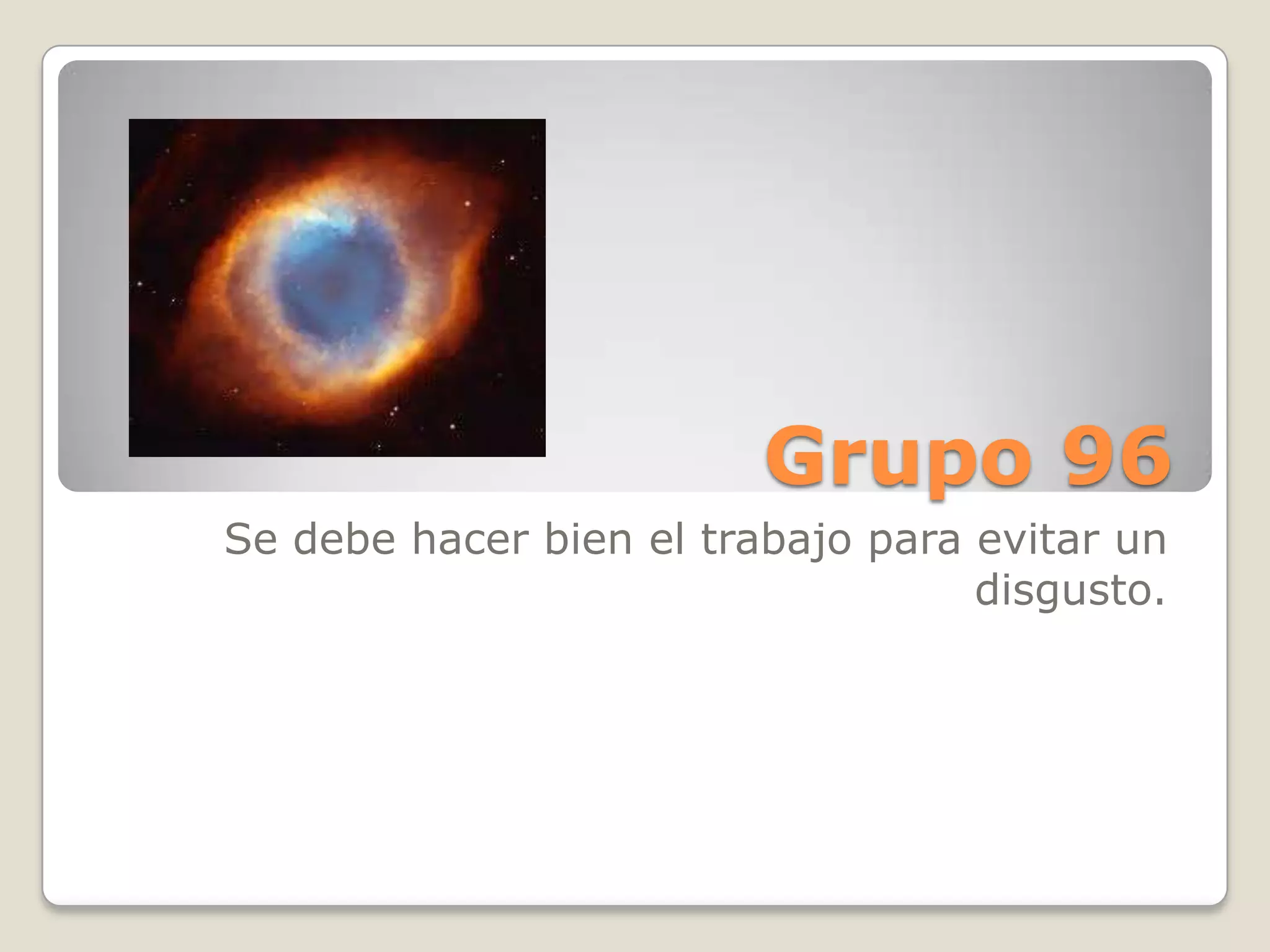 Grupo 96

Se debe hacer bien el trabajo para evitar un disgusto.